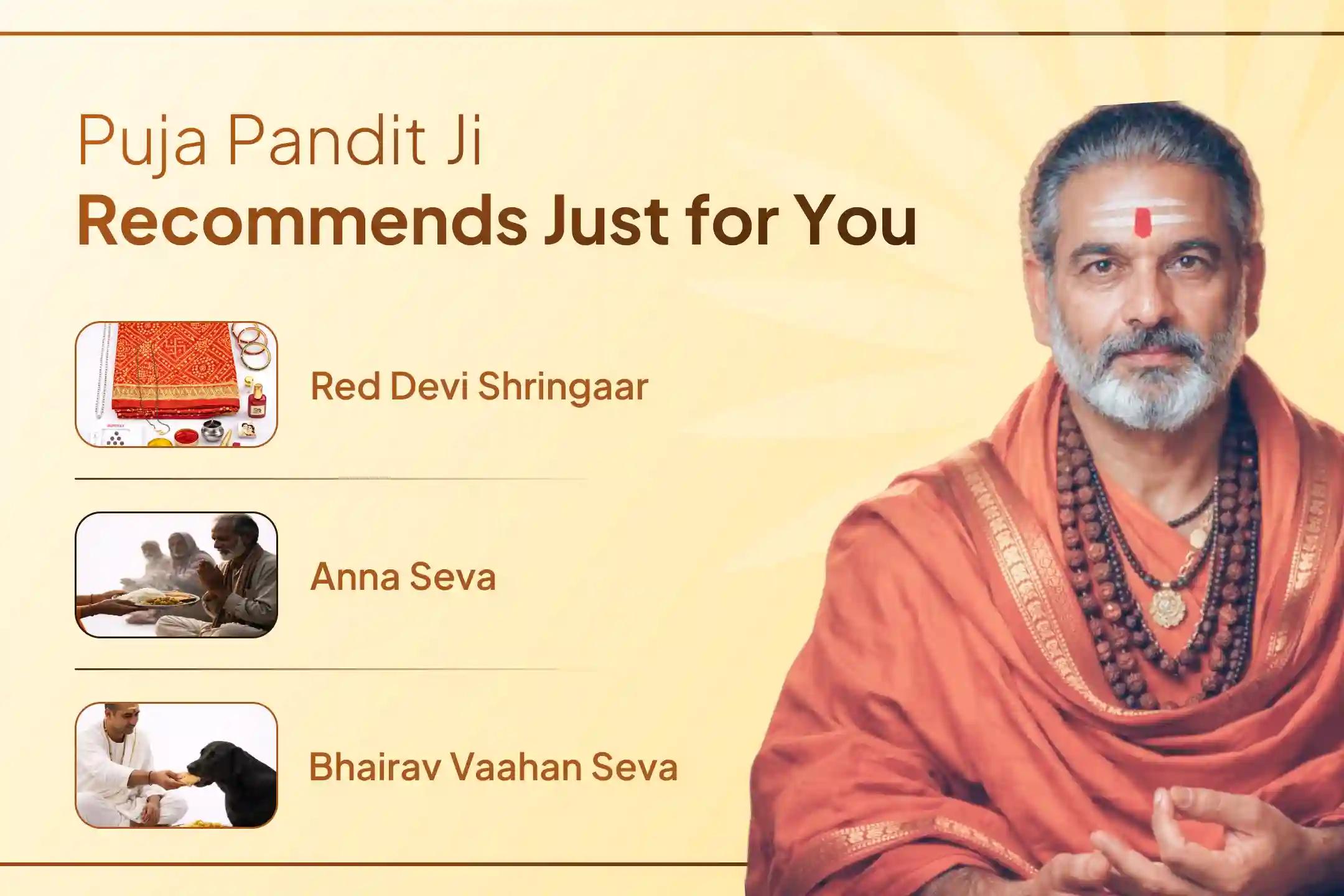 Puja Pandit Ji
Recommends Just for You

Red Devi Shringaar

Anna Seva

Bhairav Vaahan Seva